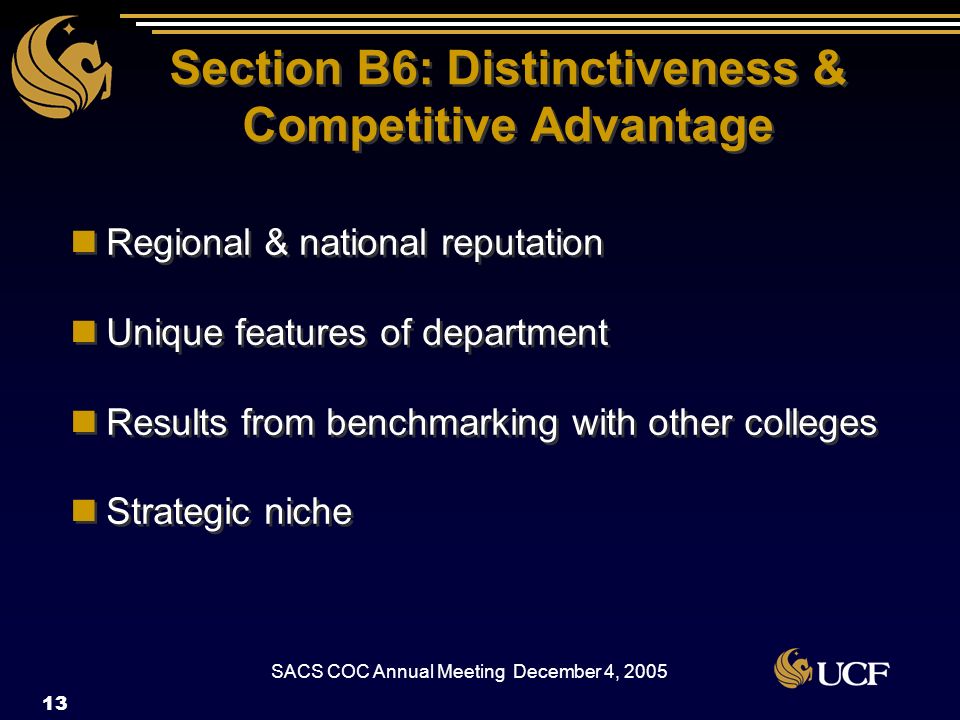 Section B6: Distinctiveness & Competitive Advantage

Regional & national reputation

Unique features of department

Results from benchmarking with other colleges

Strategic niche

SACS COC Annual Meeting December 4, 2005

UCF

13